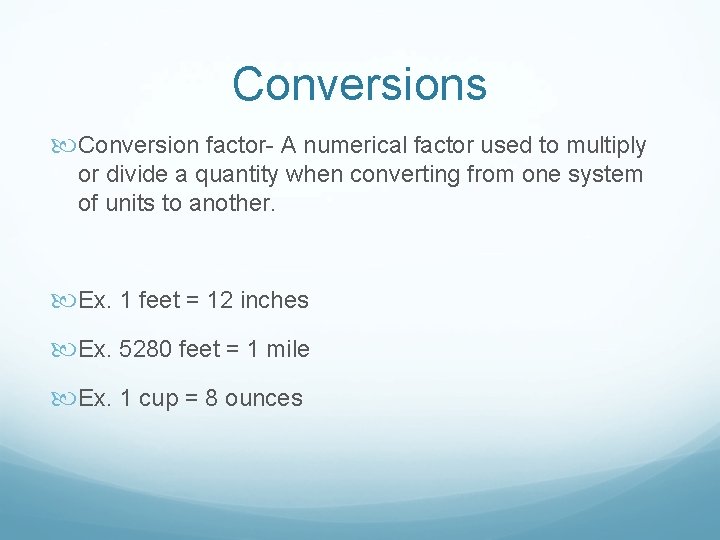 Conversions

Conversion factor- A numerical factor used to multiply or divide a quantity when converting from one system of units to another.

Ex. 1 feet = 12 inches

Ex. 5280 feet = 1 mile

Ex. 1 cup = 8 ounces